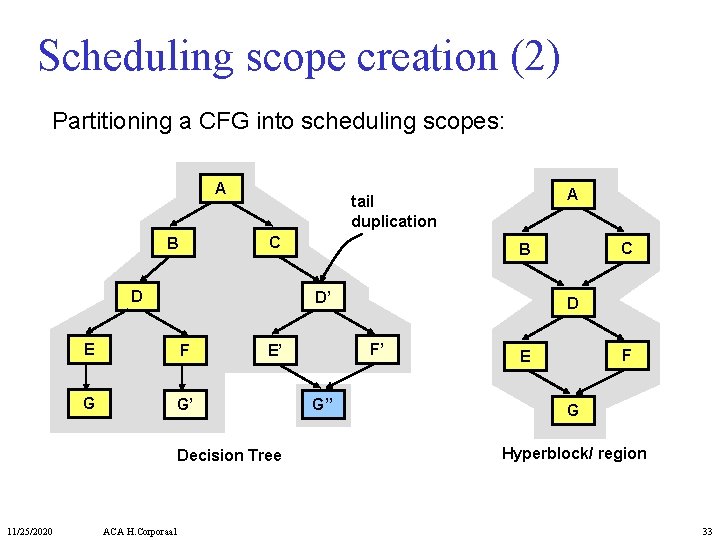 Scheduling scope creation (2)

Partitioning a CFG into scheduling scopes:

A

B

C

tail duplication

D

D'

E

F

E'

F'

G

G'

G''

Decision Tree

A

B

C

D

E

F

G

Hyperblock/ region

11/25/2020

ACA H.Corporaal

33